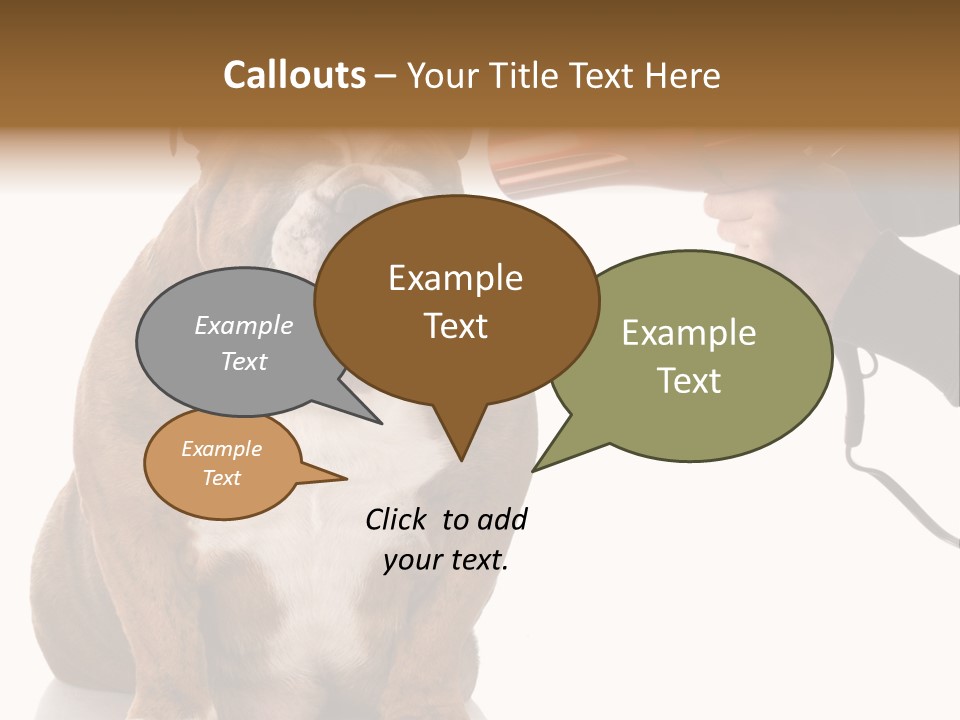 Callouts – Your Title Text Here

Example Text

Example Text

Example Text

Example Text

Click to add your text.